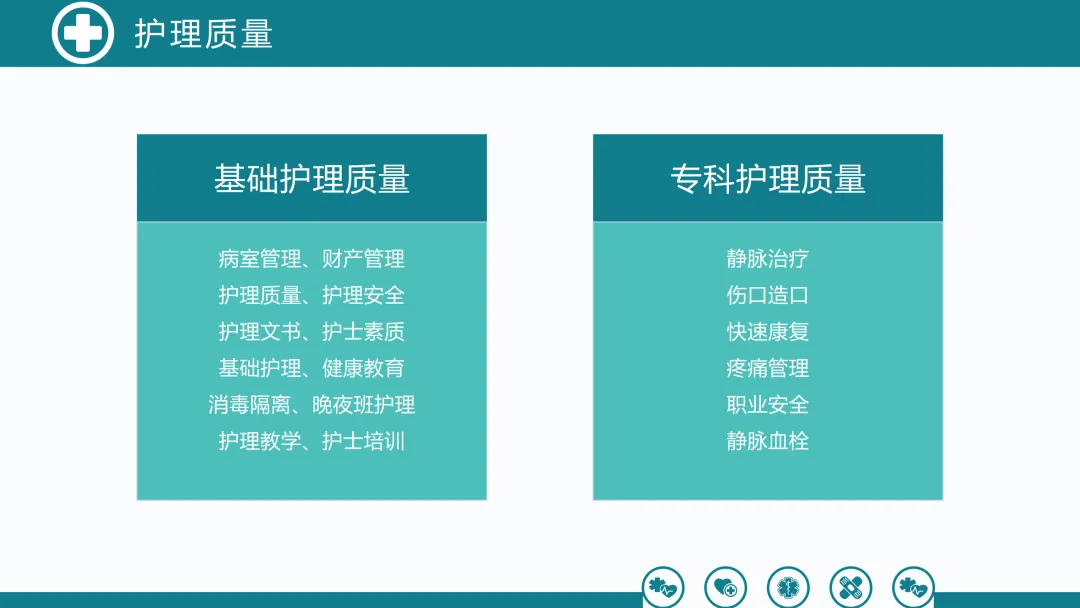 护理质量

基础护理质量

病室管理、财产管理
护理质量、护理安全
护理文书、护士素质
基础护理、健康教育
消毒隔离、晚夜班护理
护理教学、护士培训

专科护理质量

静脉治疗
伤口造口
快速康复
疼痛管理
职业安全
静脉血栓